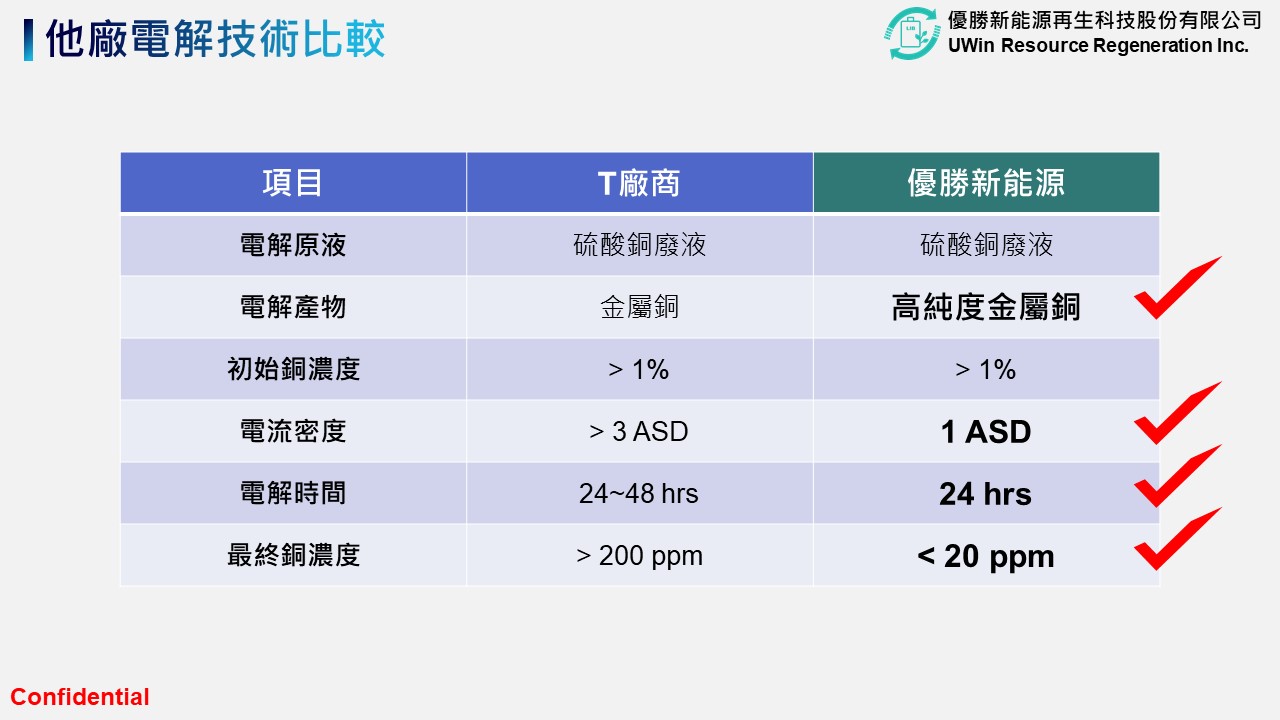 他廠電解技術比較

優勝新能源再生科技股份有限公司
UWin Resource Regeneration Inc.

| 項目 | T廠商 | 優勝新能源 |
|---|---|---|
| 電解原液 | 硫酸銅廢液 | 硫酸銅廢液 |
| 電解產物 | 金屬銅 | 高純度金屬銅 |
| 初始銅濃度 | > 1% | > 1% |
| 電流密度 | > 3 ASD | 1 ASD |
| 電解時間 | 24~48 hrs | 24 hrs |
| 最終銅濃度 | > 200 ppm | < 20 ppm |

Confidential